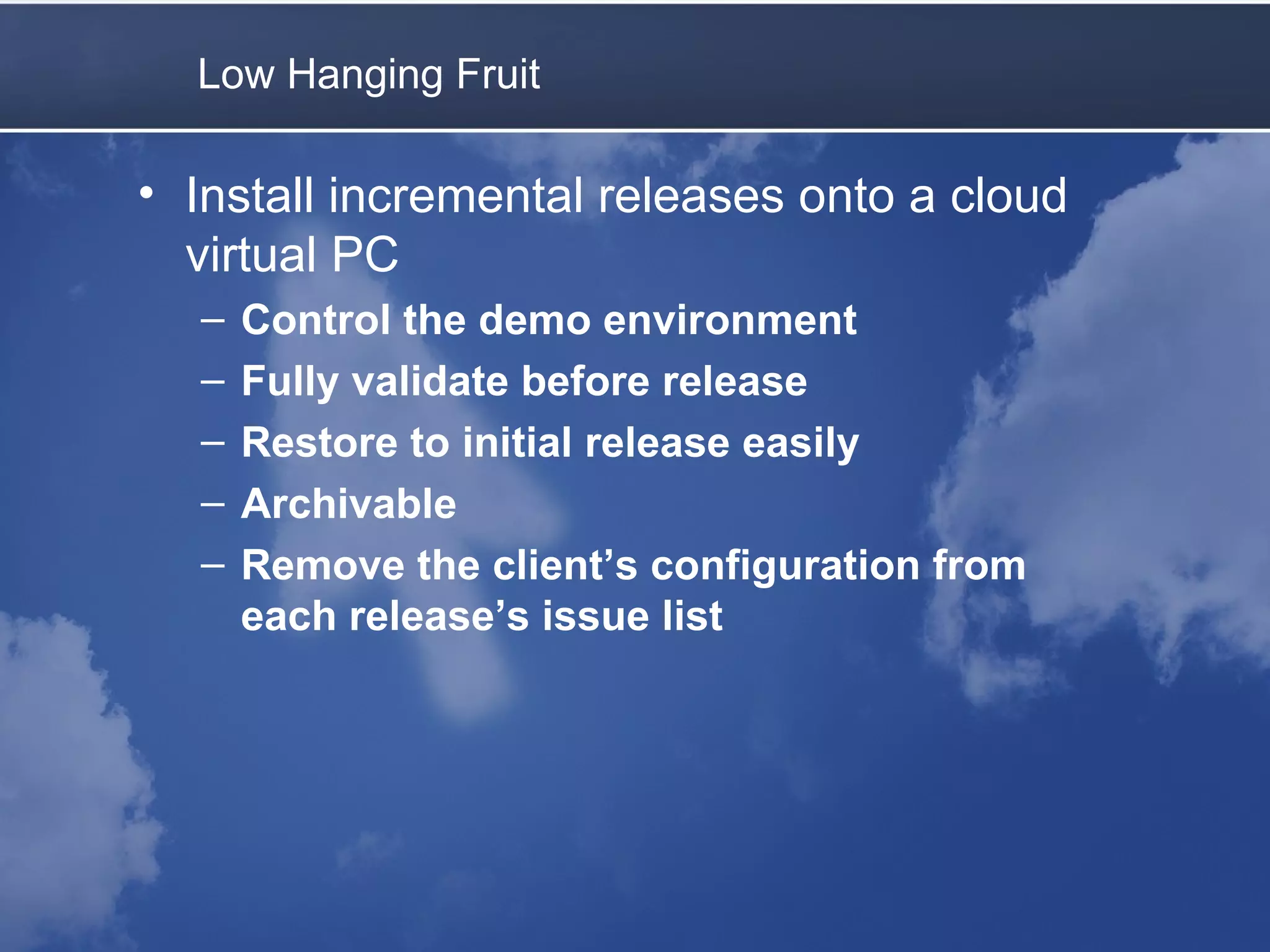 Low Hanging Fruit

• Install incremental releases onto a cloud virtual PC
– Control the demo environment
– Fully validate before release
– Restore to initial release easily
– Archivable
– Remove the client’s configuration from each release’s issue list